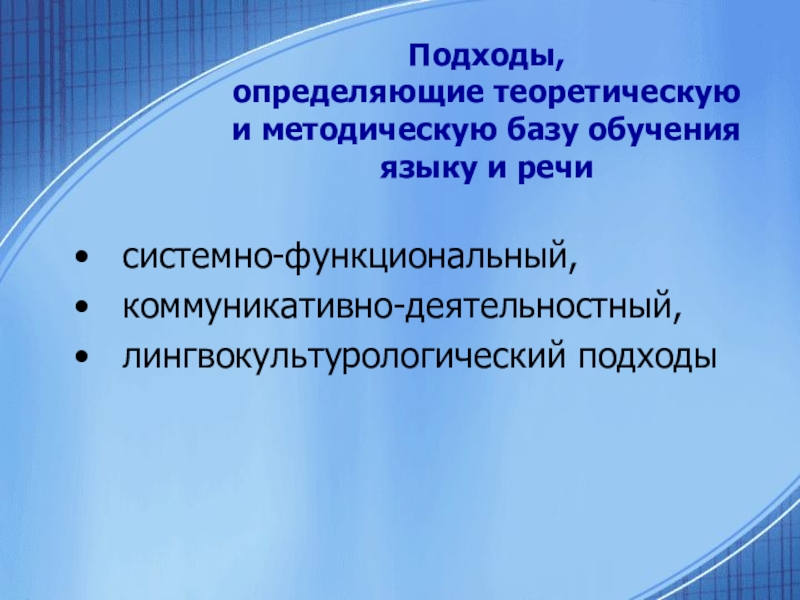 Подходы,
определяющие теоретическую и методическую базу обучения языку и речи

• системно-функциональный,
• коммуникативно-деятельностный,
• лингвокультурологический подходы